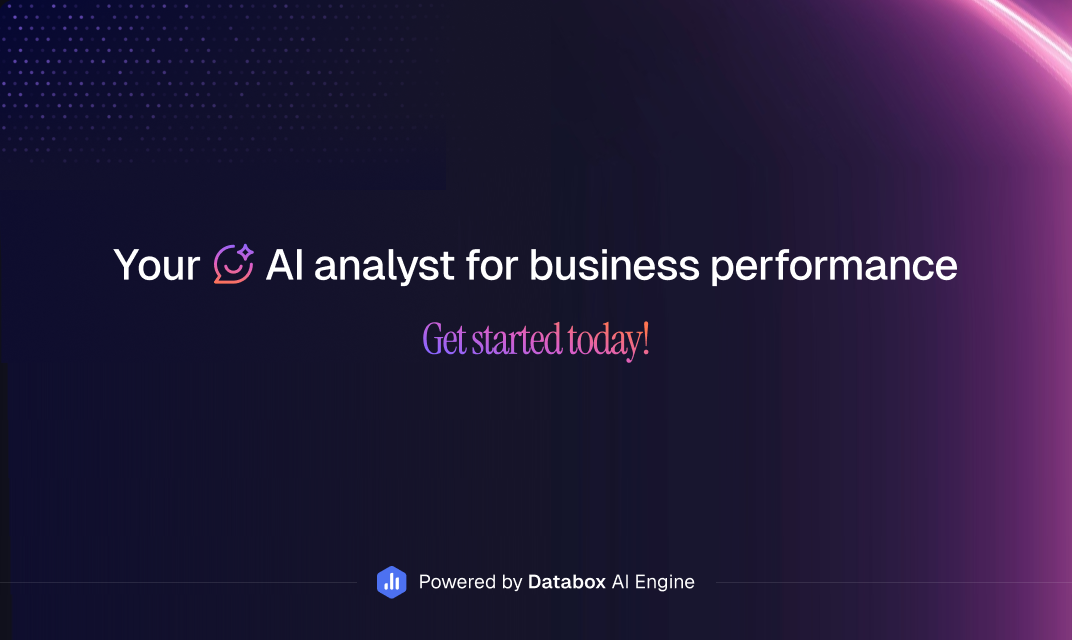 Your AI analyst for business performance

Get started today!

Powered by Databox AI Engine